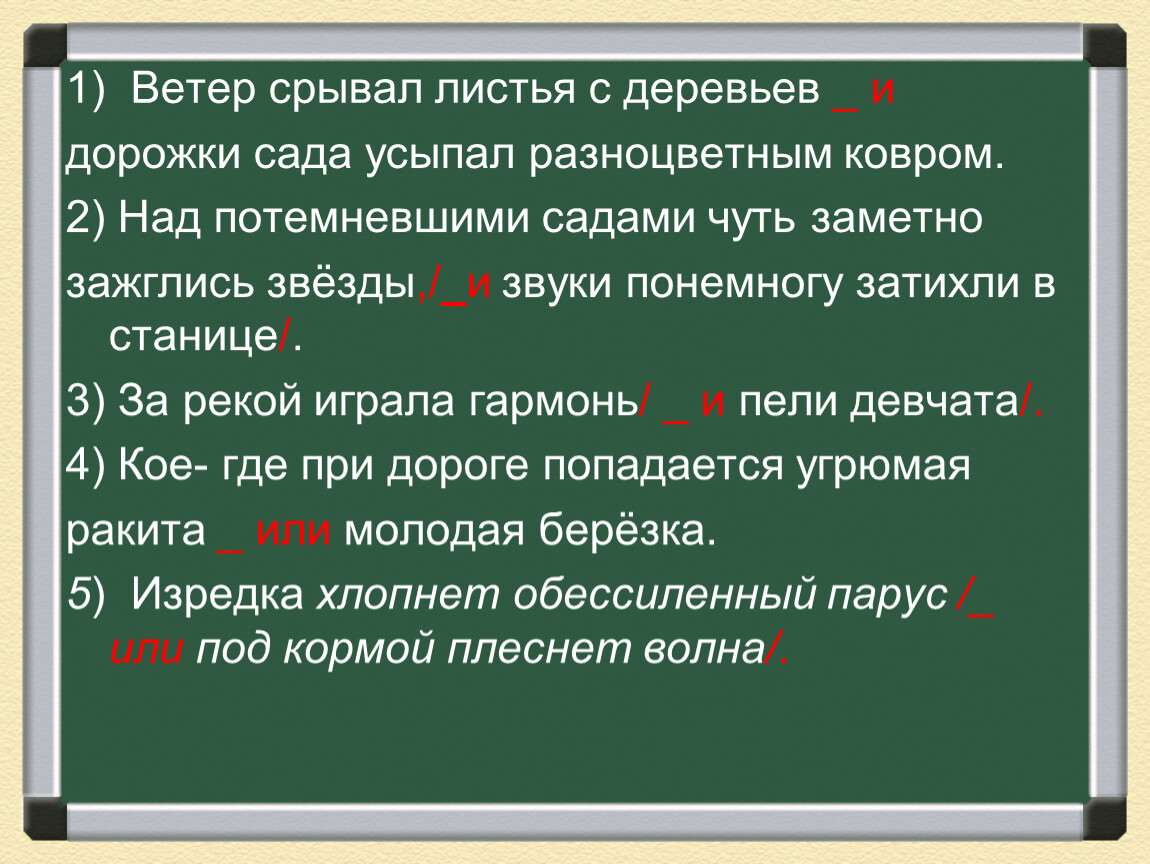 1) Ветер срывал листья с деревьев _ и дорожки сада усыпал разноцветным ковром.

2) Над потемневшими садами чуть заметно зажглись звёзды,/_и звуки понемногу затихли в станице/.

3) За рекой играла гармонь/ _ и пели девчата/.

4) Кое- где при дороге попадается угрюмая ракита _ или молодая берёзка.

5) Изредка хлопнет обессиленный парус /_ или под кормой плеснет волна/.